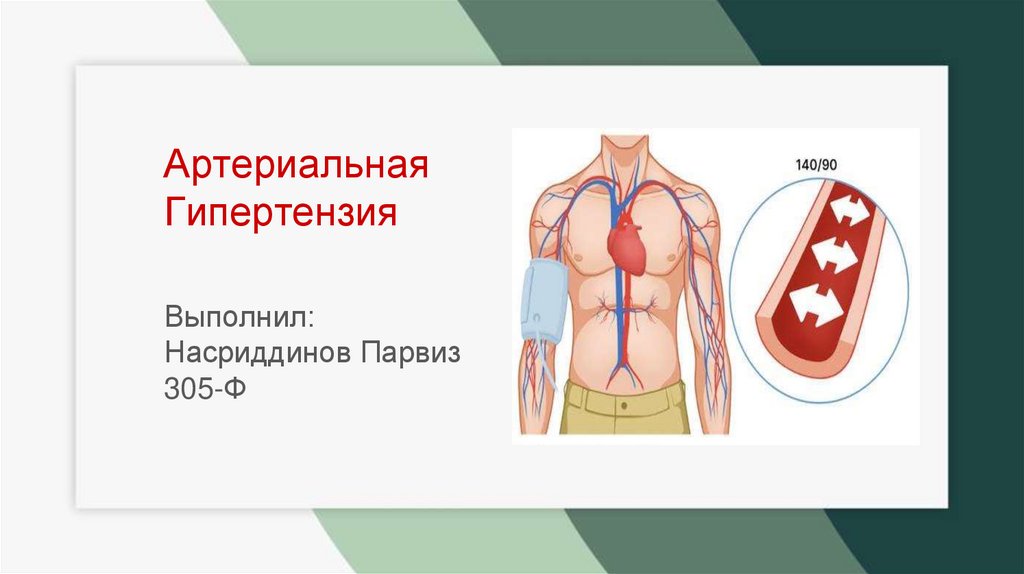 Артериальная Гипертензия

Выполнил:
Насриддинов Парвиз
305-Ф

140/90